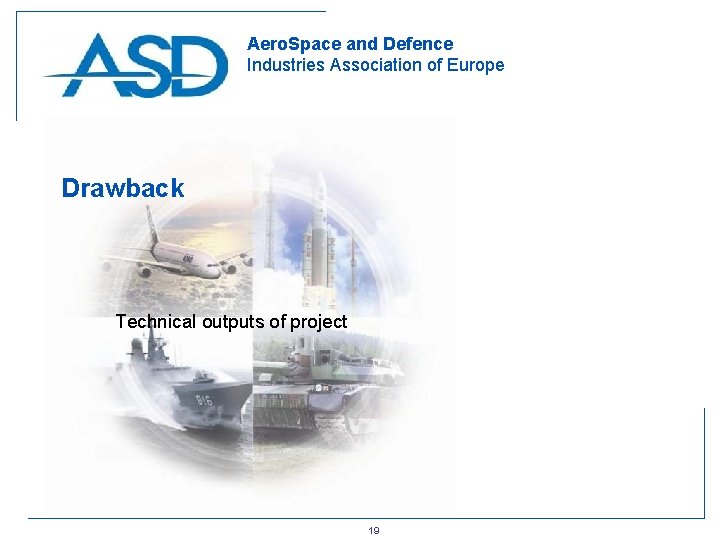 ASD

AeroSpace and Defence
Industries Association of Europe

Drawback

Technical outputs of project

816

19